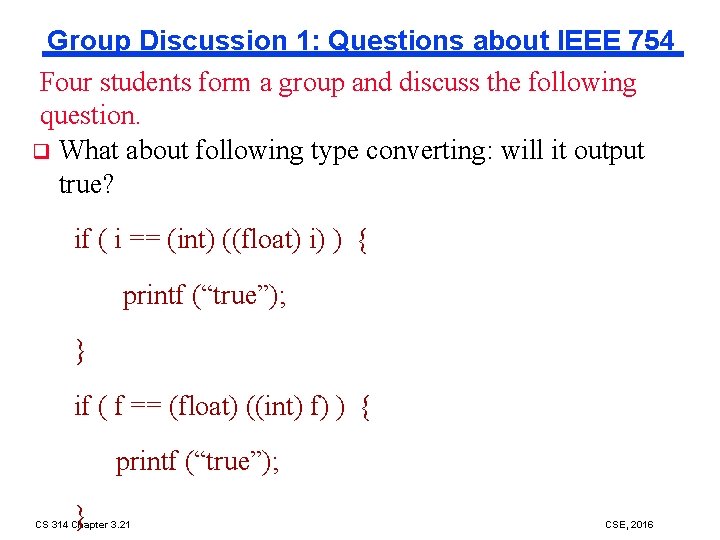 Group Discussion 1: Questions about IEEE 754

Four students form a group and discuss the following question.

❑ What about following type converting: will it output true?

if ( i == (int) ((float) i) ) {

printf (“true”);

}

if ( f == (float) ((int) f) ) {

printf (“true”);

}

CS 314 Chapter 3.21

CSE, 2016